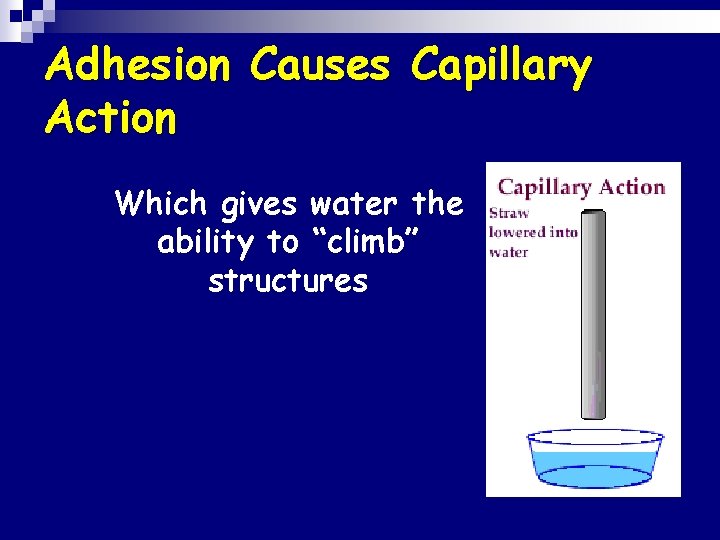 Adhesion Causes Capillary Action

Which gives water the ability to “climb” structures

Capillary Action

Straw lowered into water